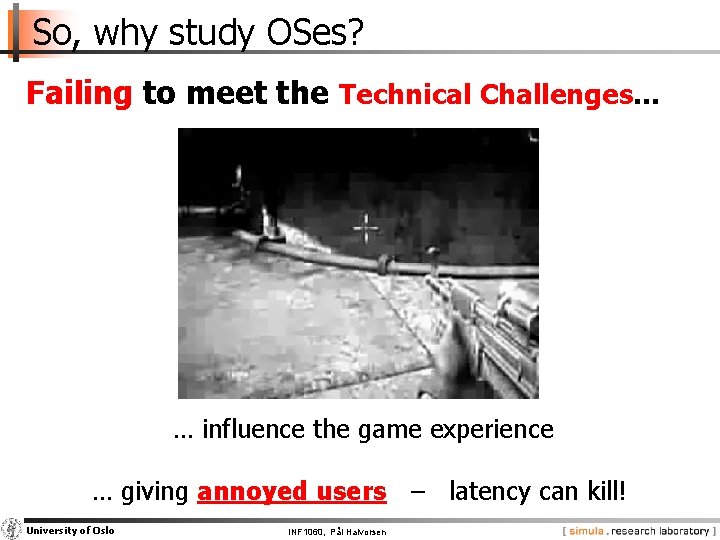 So, why study OSes?

Failing to meet the Technical Challenges...

... influence the game experience

... giving annoyed users – latency can kill!

University of Oslo

INF1060, Pål Halvorsen

[ simula . research laboratory ]